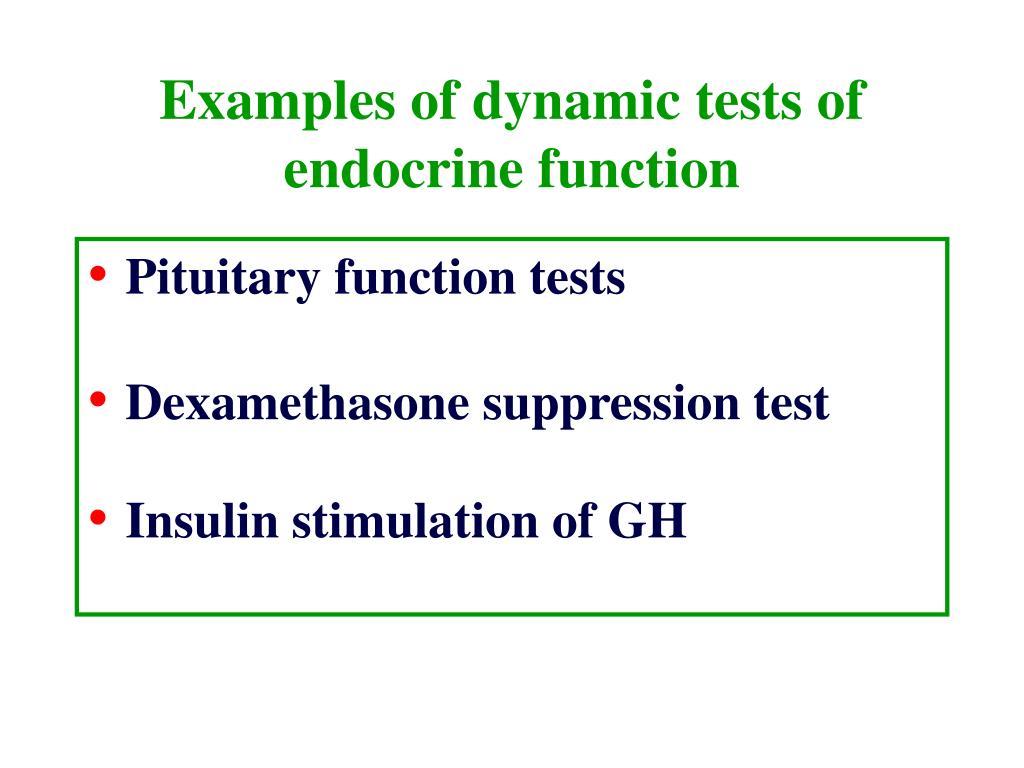 Examples of dynamic tests of endocrine function

• Pituitary function tests

• Dexamethasone suppression test

• Insulin stimulation of GH